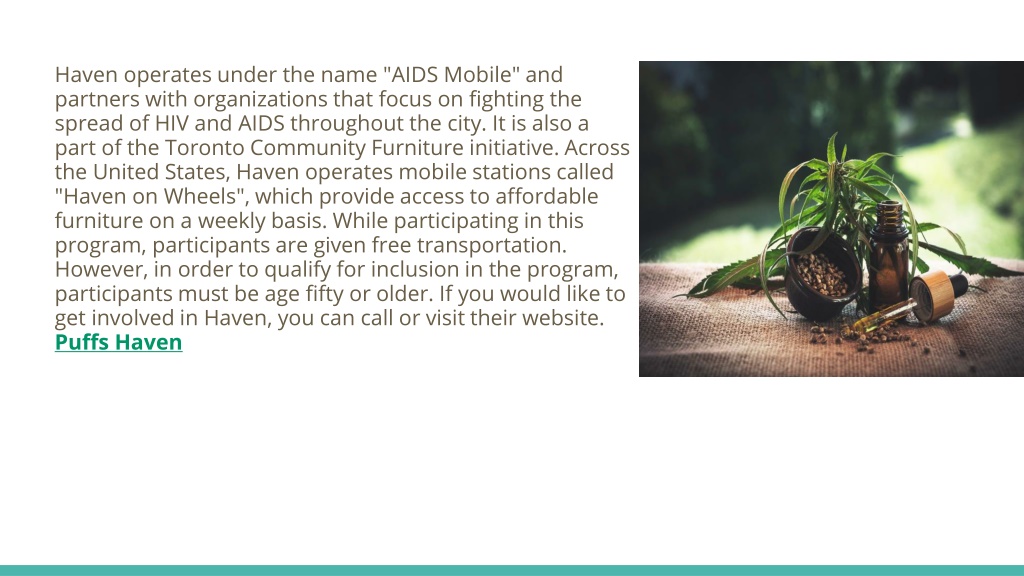 Haven operates under the name "AIDS Mobile" and partners with organizations that focus on fighting the spread of HIV and AIDS throughout the city. It is also a part of the Toronto Community Furniture initiative. Across the United States, Haven operates mobile stations called "Haven on Wheels", which provide access to affordable furniture on a weekly basis. While participating in this program, participants are given free transportation. However, in order to qualify for inclusion in the program, participants must be age fifty or older. If you would like to get involved in Haven, you can call or visit their website. Puffs Haven